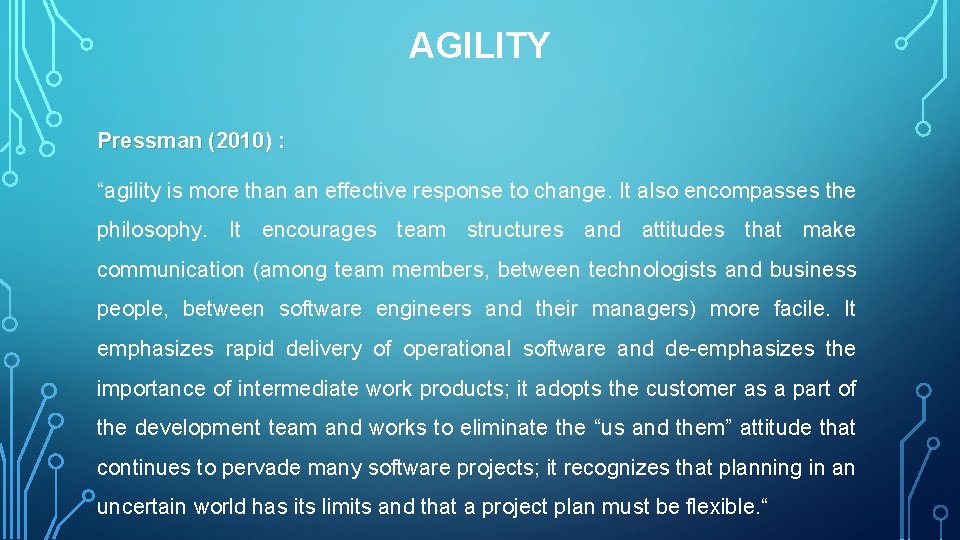 AGILITY

Pressman (2010) :

“agility is more than an effective response to change. It also encompasses the philosophy. It encourages team structures and attitudes that make communication (among team members, between technologists and business people, between software engineers and their managers) more facile. It emphasizes rapid delivery of operational software and de-emphasizes the importance of intermediate work products; it adopts the customer as a part of the development team and works to eliminate the “us and them” attitude that continues to pervade many software projects; it recognizes that planning in an uncertain world has its limits and that a project plan must be flexible.“